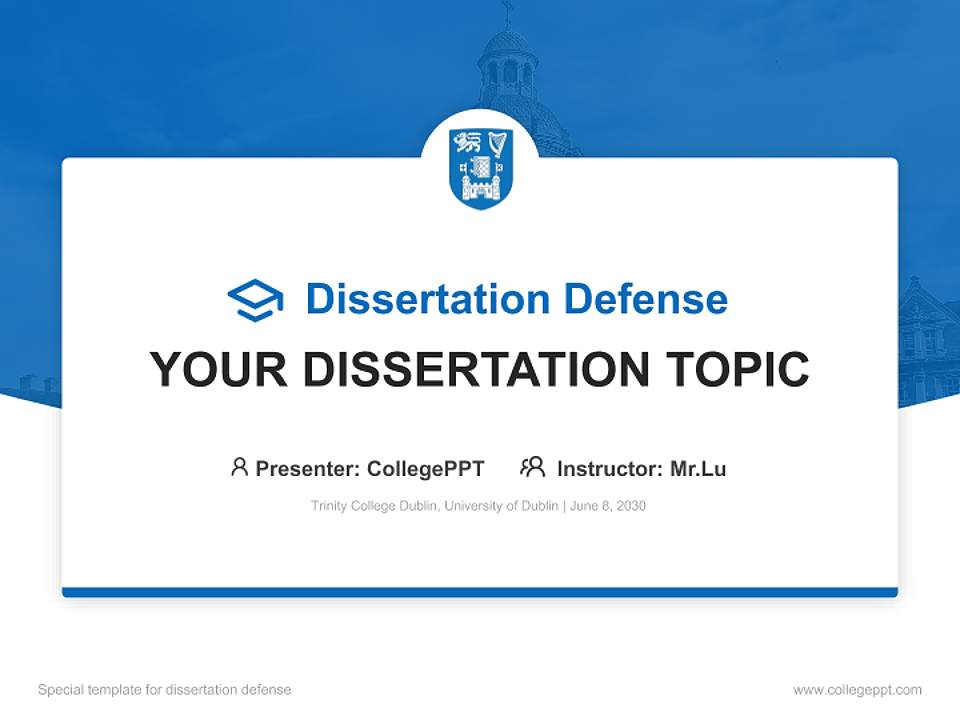 Dissertation Defense

YOUR DISSERTATION TOPIC

Presenter: CollegePPT Instructor: Mr.Lu

Trinity College Dublin, University of Dublin | June 8, 2030

Special template for dissertation defense

www.collegeppt.com